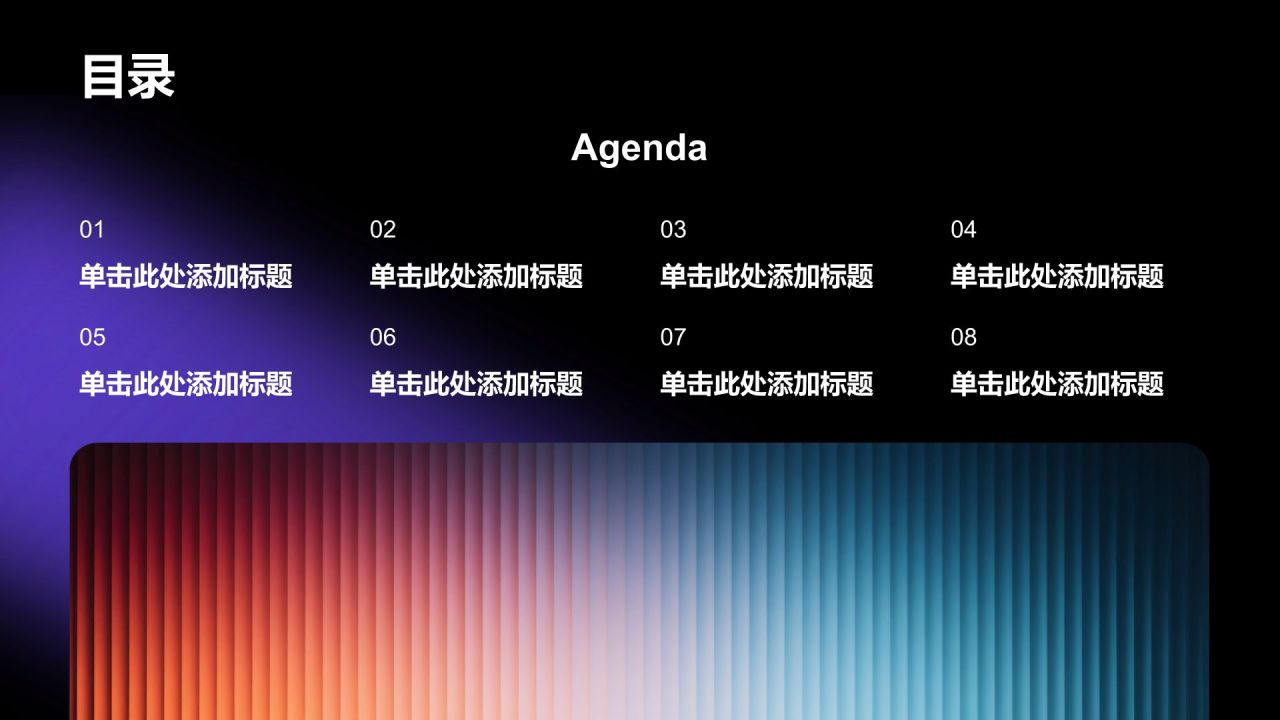 目录

Agenda

01
单击此处添加标题

02
单击此处添加标题

03
单击此处添加标题

04
单击此处添加标题

05
单击此处添加标题

06
单击此处添加标题

07
单击此处添加标题

08
单击此处添加标题